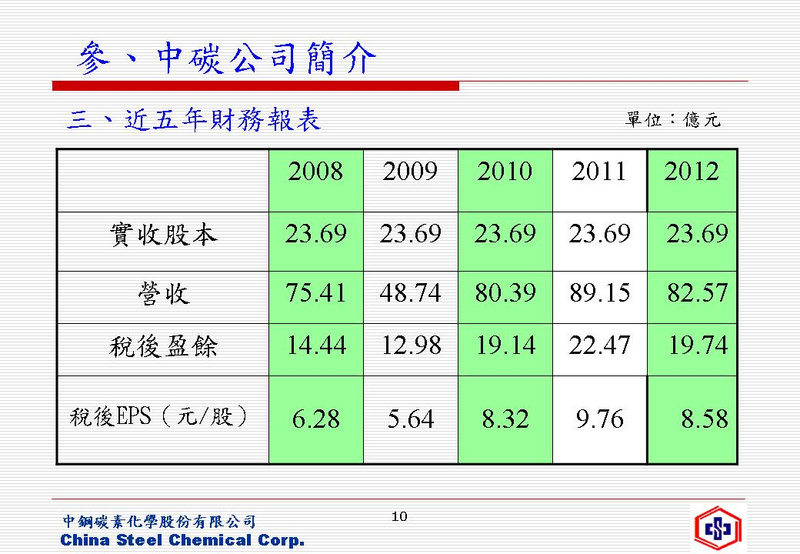 參、中碳公司簡介

三、近五年財務報表

單位：億元

| | 2008 | 2009 | 2010 | 2011 | 2012 |
|---|---|---|---|---|---|
| 實收股本 | 23.69 | 23.69 | 23.69 | 23.69 | 23.69 |
| 營收 | 75.41 | 48.74 | 80.39 | 89.15 | 82.57 |
| 稅後盈餘 | 14.44 | 12.98 | 19.14 | 22.47 | 19.74 |
| 稅後EPS（元/股） | 6.28 | 5.64 | 8.32 | 9.76 | 8.58 |

中鋼碳素化學股份有限公司
China Steel Chemical Corp.

10